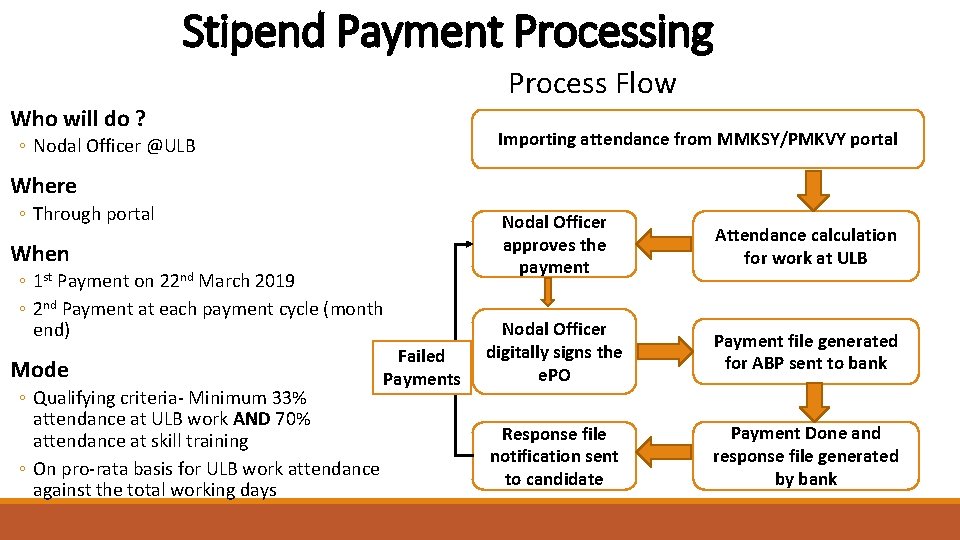 Stipend Payment Processing

Who will do ?
◦ Nodal Officer @ULB

Where
◦ Through portal

When
◦ 1st Payment on 22nd March 2019
◦ 2nd Payment at each payment cycle (month end)

Mode
◦ Qualifying criteria- Minimum 33% attendance at ULB work AND 70% attendance at skill training
◦ On pro-rata basis for ULB work attendance against the total working days

Process Flow

Importing attendance from MMKSY/PMKVY portal

Attendance calculation for work at ULB

Nodal Officer approves the payment

Nodal Officer digitally signs the ePO

Payment file generated for ABP sent to bank

Payment Done and response file generated by bank

Response file notification sent to candidate

Failed Payments